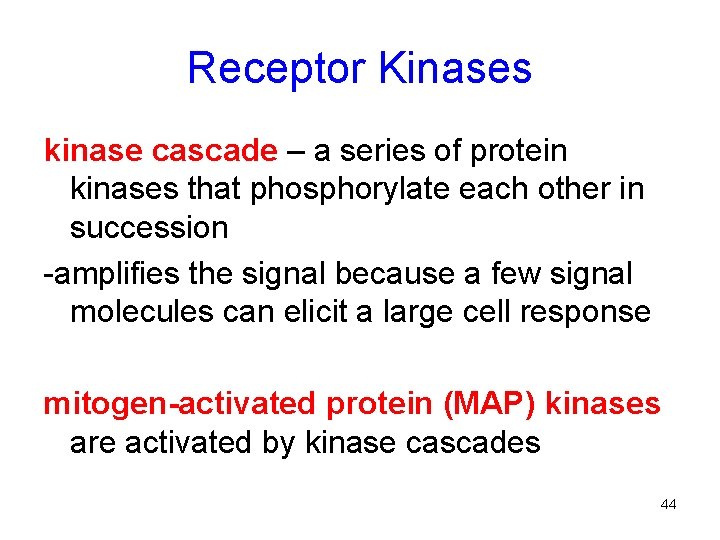 Receptor Kinases

kinase cascade – a series of protein kinases that phosphorylate each other in succession

-amplifies the signal because a few signal molecules can elicit a large cell response

mitogen-activated protein (MAP) kinases are activated by kinase cascades

44